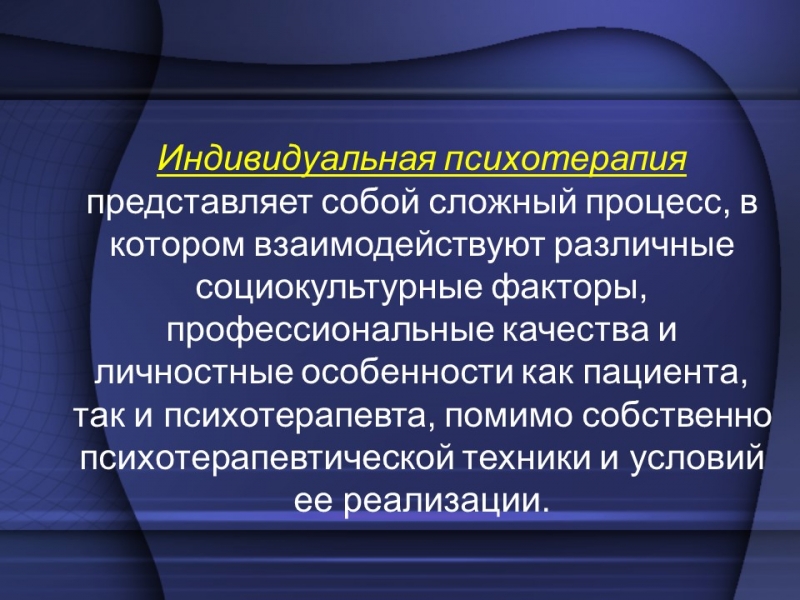 Индивидуальная психотерапия представляет собой сложный процесс, в котором взаимодействуют различные социокультурные факторы, профессиональные качества и личностные особенности как пациента, так и психотерапевта, помимо собственно психотерапевтической техники и условий ее реализации.